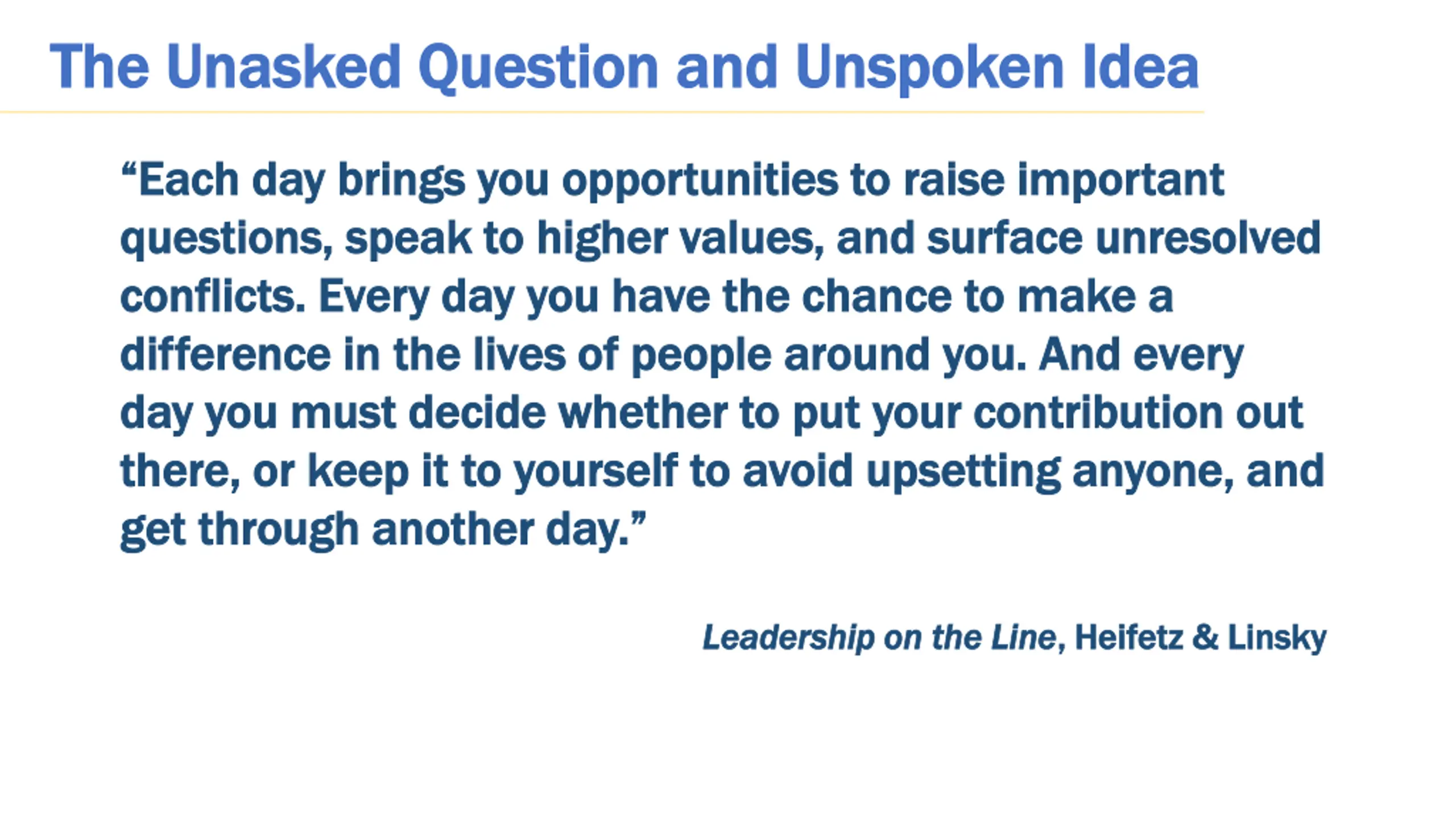 The Unasked Question and Unspoken Idea

“Each day brings you opportunities to raise important questions, speak to higher values, and surface unresolved conflicts. Every day you have the chance to make a difference in the lives of people around you. And every day you must decide whether to put your contribution out there, or keep it to yourself to avoid upsetting anyone, and get through another day.”

Leadership on the Line, Heifetz & Linsky